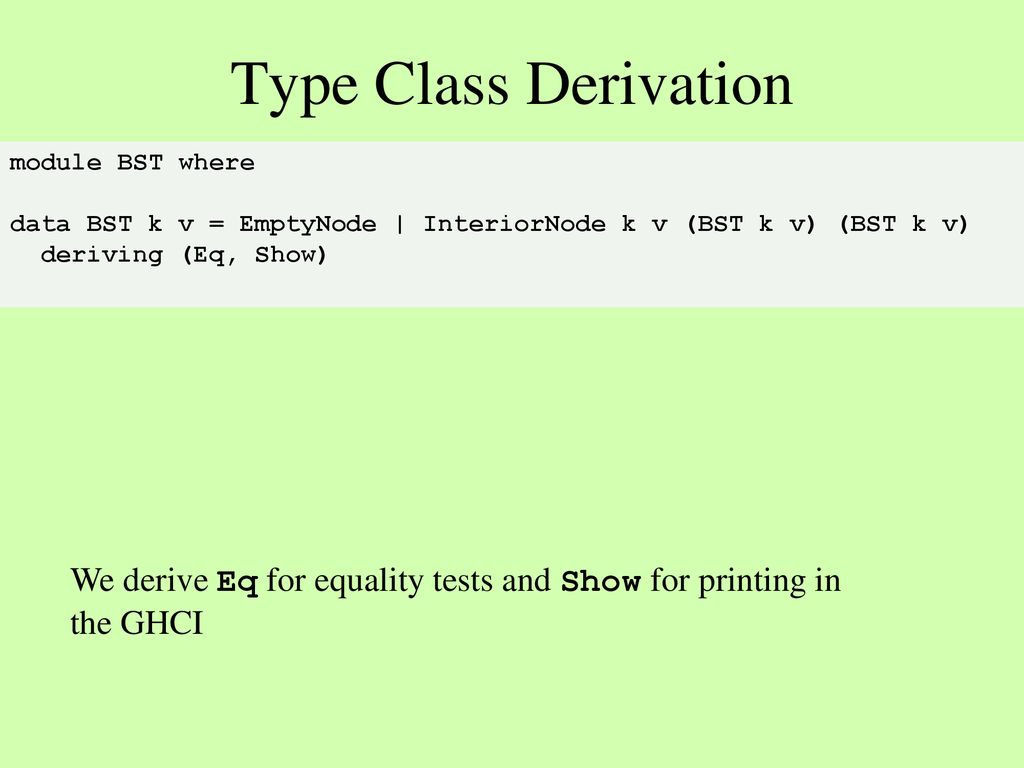 Type Class Derivation

module BST where

data BST k v = EmptyNode | InteriorNode k v (BST k v) (BST k v)
  deriving (Eq, Show)

We derive Eq for equality tests and Show for printing in the GHCI